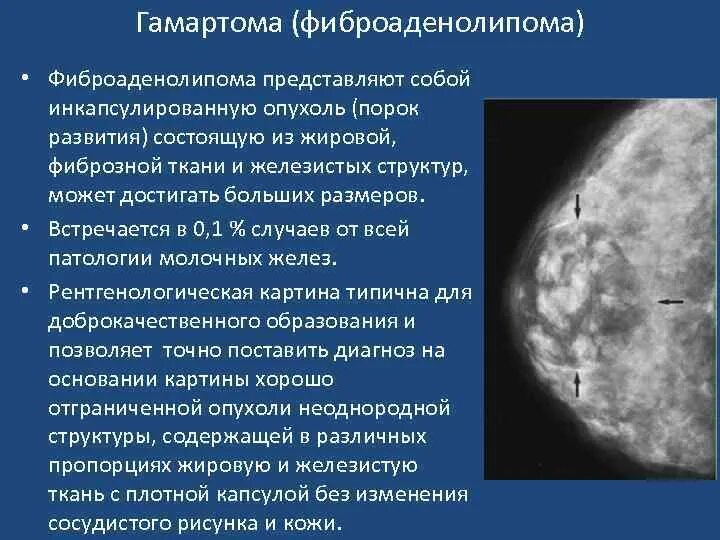 Гамартома (фиброаденолипома)

• Фиброаденолипома представляют собой инкапсулированную опухоль (порок развития) состоящую из жировой, фиброзной ткани и железистых структур, может достигать больших размеров.

• Встречается в 0,1 % случаев от всей патологии молочных желез.

• Рентгенологическая картина типична для доброкачественного образования и позволяет точно поставить диагноз на основании картины хорошо отграниченной опухоли неоднородной структуры, содержащей в различных пропорциях жировую и железистую ткань с плотной капсулой без изменения сосудистого рисунка и кожи.